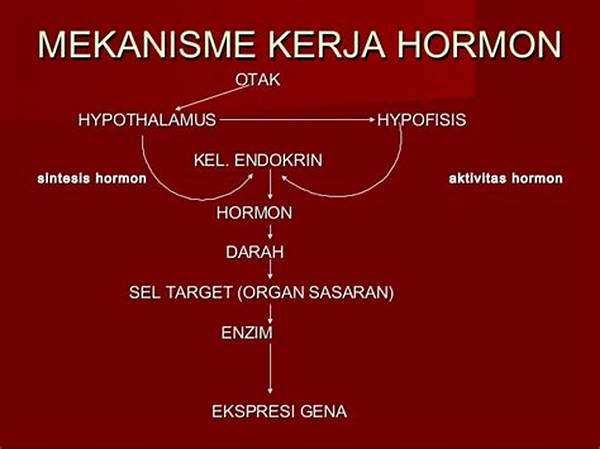 MEKANISME KERJA HORMON

OTAK

HYPOTHALAMUS

HYPOFISIS

KEL. ENDOKRIN

sintesis hormon

aktivitas hormon

HORMON

DARAH

SEL TARGET (ORGAN SASARAN)

ENZIM

EKSPRESI GENA